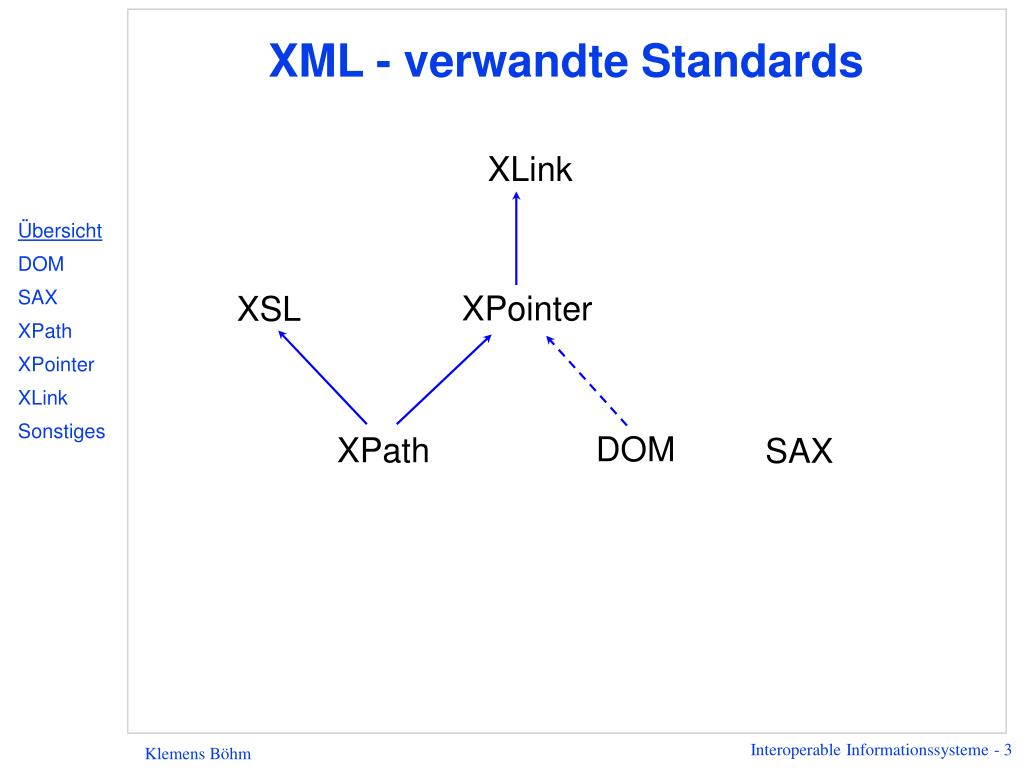 XML - verwandte Standards

Übersicht
DOM
SAX
XPath
XPointer
XLink
Sonstiges

XLink

XSL

XPointer

XPath

DOM

SAX

Klemens Böhm

Interoperable Informationssysteme - 3